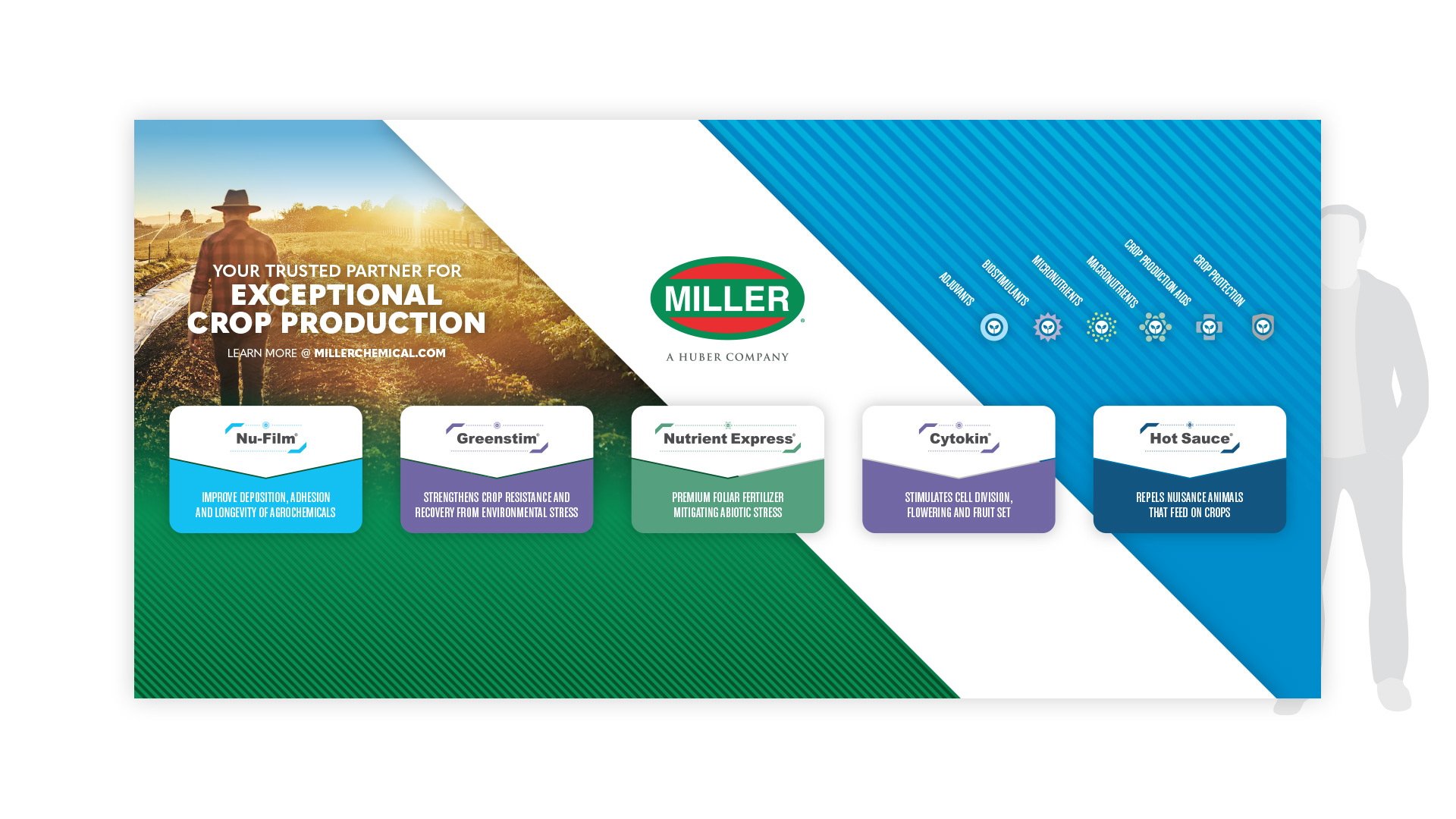 YOUR TRUSTED PARTNER FOR
EXCEPTIONAL CROP PRODUCTION

LEARN MORE @ MILLERCHEMICAL.COM

MILLER®

A HUBER COMPANY

ADJUVANTS

BIOSTIMULANTS

MICRONUTRIENTS

MACRONUTRIENTS

CROP PRODUCTION AIDS

CROP PROTECTION

Nu-Film®

IMPROVE DEPOSITION, ADHESION AND LONGEVITY OF AGROCHEMICALS

Greenstim®

STRENGTHENS CROP RESISTANCE AND RECOVERY FROM ENVIRONMENTAL STRESS

Nutrient Express®

PREMIUM FOLIAR FERTILIZER MITIGATING ABIOTIC STRESS

Cytokin®

STIMULATES CELL DIVISION, FLOWERING AND FRUIT SET

Hot Sauce®

REPELS NUISANCE ANIMALS THAT FEED ON CROPS